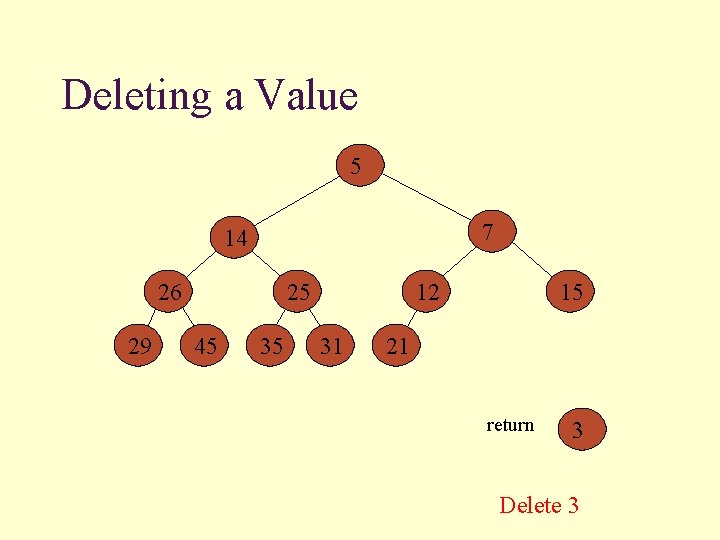 Deleting a Value

5

14

7

26

25

12

15

29

45

35

31

21

return

3

Delete 3